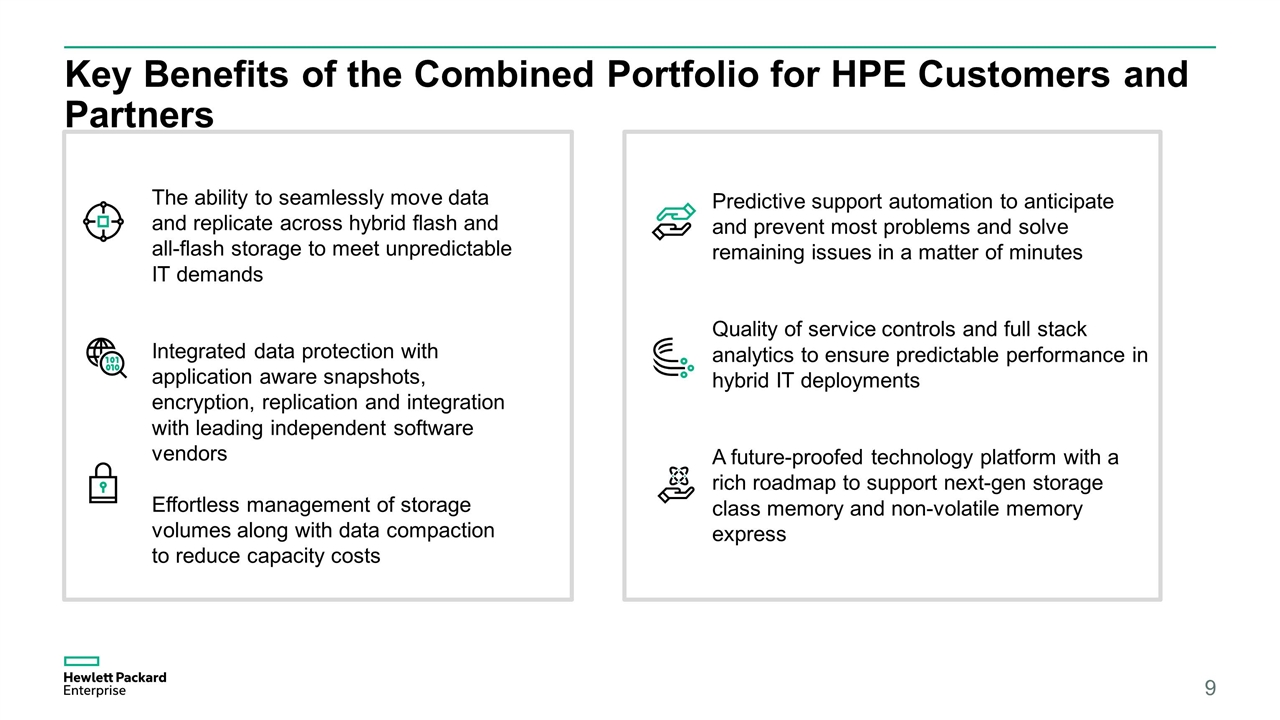 Key Benefits of the Combined Portfolio for HPE Customers and Partners

The ability to seamlessly move data and replicate across hybrid flash and all-flash storage to meet unpredictable IT demands

Integrated data protection with application aware snapshots, encryption, replication and integration with leading independent software vendors

Effortless management of storage volumes along with data compaction to reduce capacity costs

Predictive support automation to anticipate and prevent most problems and solve remaining issues in a matter of minutes

Quality of service controls and full stack analytics to ensure predictable performance in hybrid IT deployments

A future-proofed technology platform with a rich roadmap to support next-gen storage class memory and non-volatile memory express

Hewlett Packard Enterprise

9